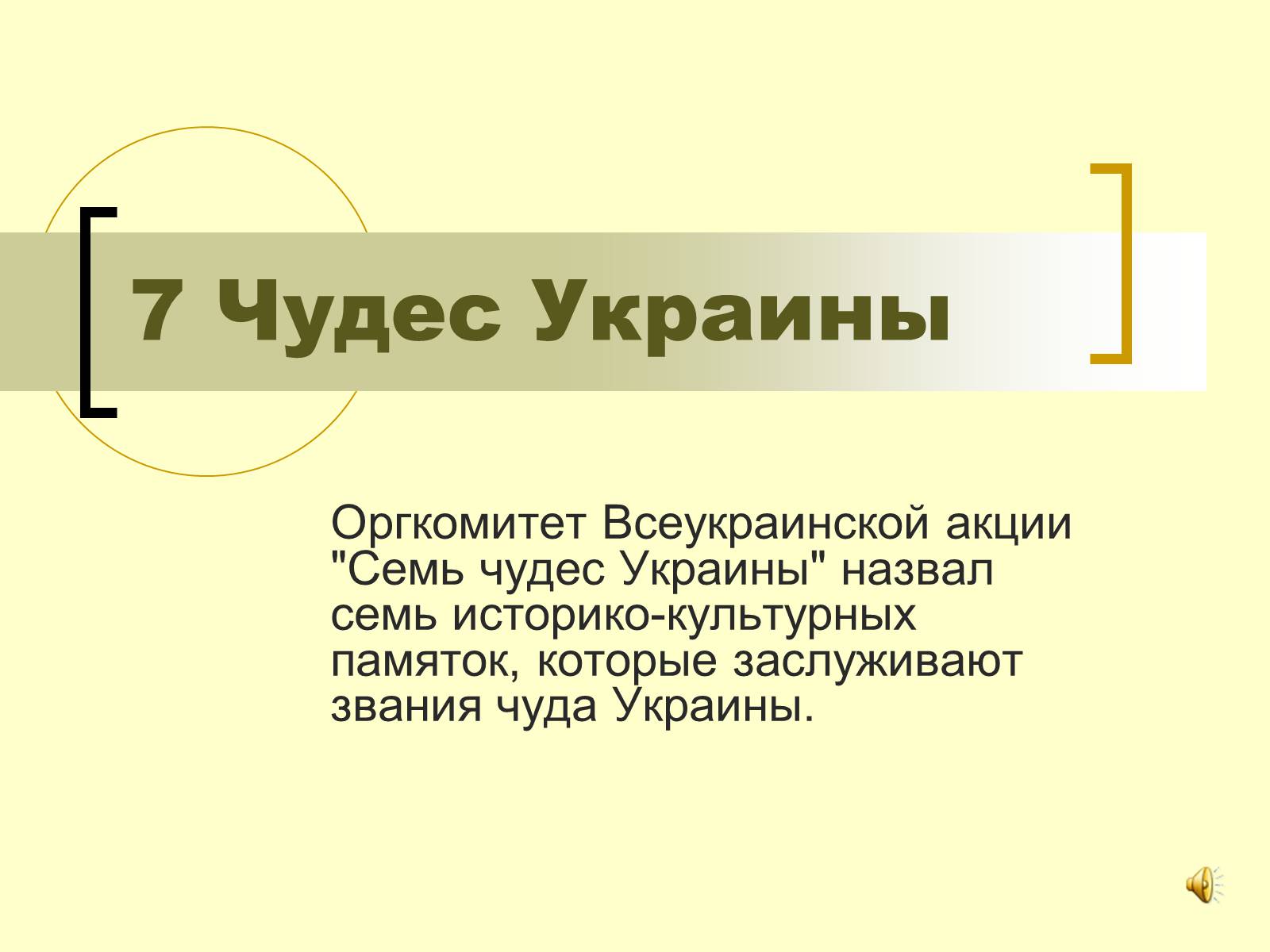 7 Чудес Украины

Оргкомитет Всеукраинской акции "Семь чудес Украины" назвал семь историко-культурных памяток, которые заслуживают звания чуда Украины.